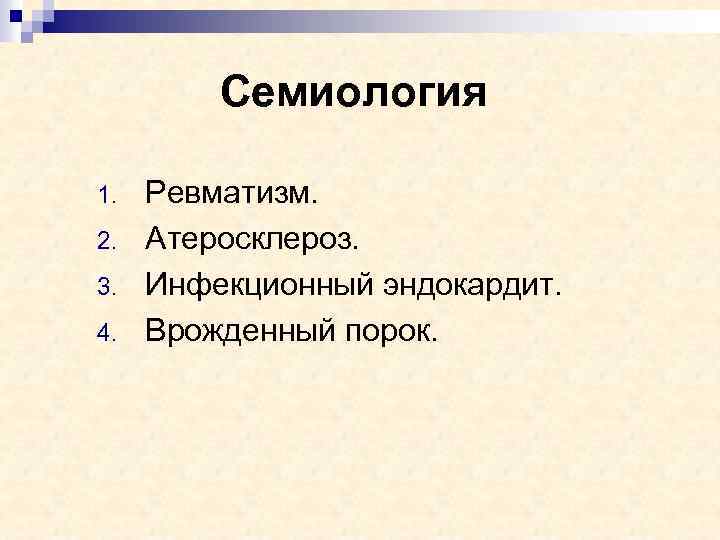 Семиология

1. Ревматизм.
2. Атеросклероз.
3. Инфекционный эндокардит.
4. Врожденный порок.